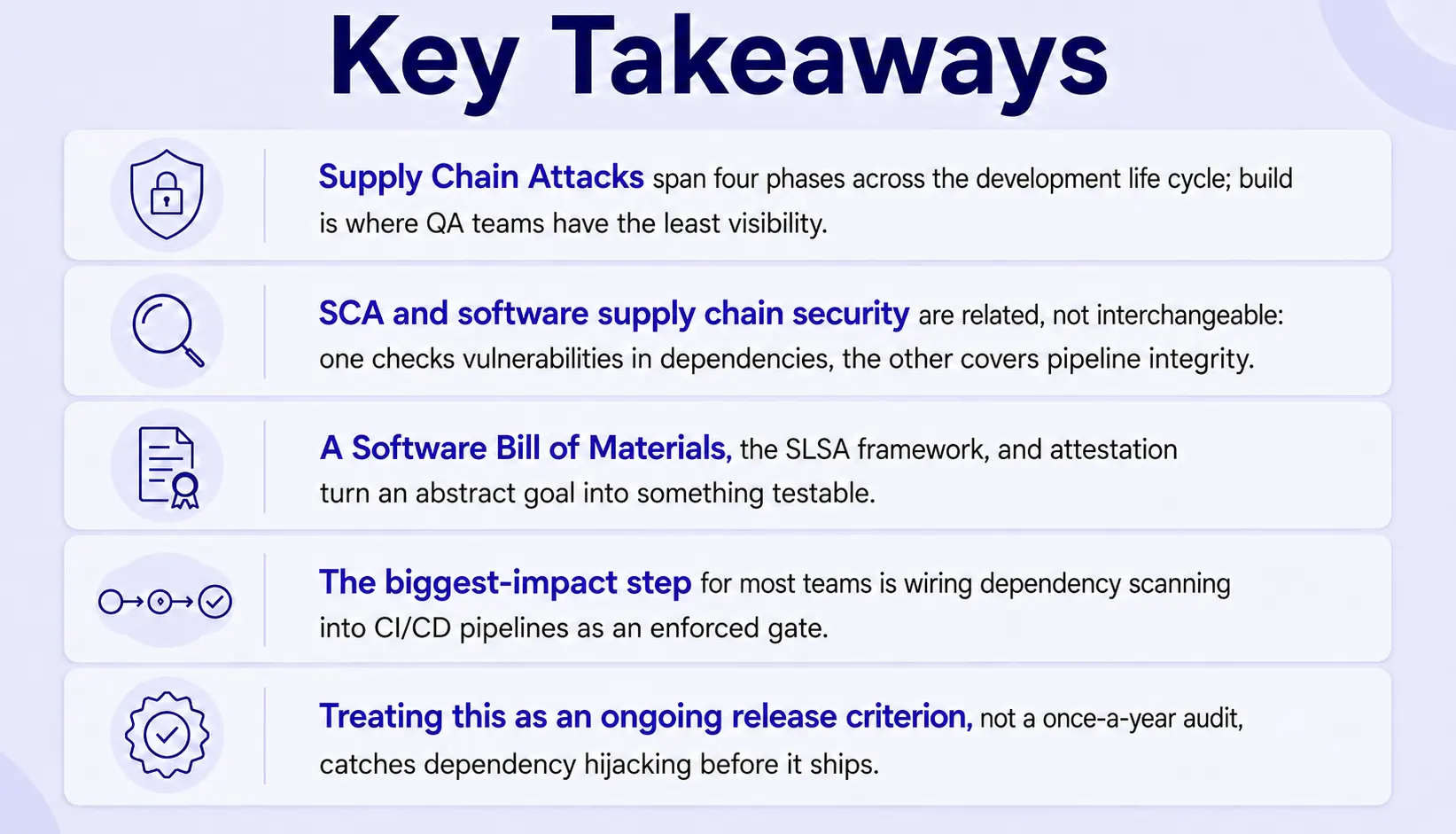 Key Takeaways

Supply Chain Attacks span four phases across the development life cycle; build is where QA teams have the least visibility.

SCA and software supply chain security are related, not interchangeable: one checks vulnerabilities in dependencies, the other covers pipeline integrity.

A Software Bill of Materials, the SLSA framework, and attestation turn an abstract goal into something testable.

The biggest-impact step for most teams is wiring dependency scanning into CI/CD pipelines as an enforced gate.

Treating this as an ongoing release criterion, not a once-a-year audit, catches dependency hijacking before it ships.